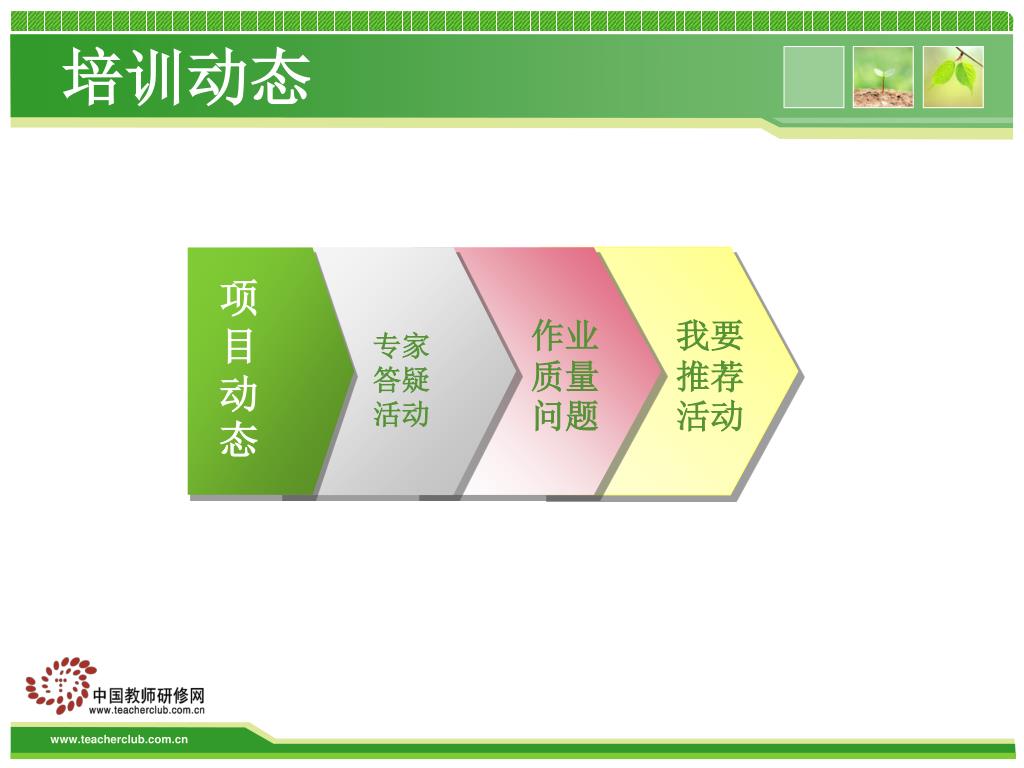 培训动态

项目动态

专家答疑活动

作业质量问题

我要推荐活动

中国教师研修网
www.teacherclub.com.cn

www.teacherclub.com.cn